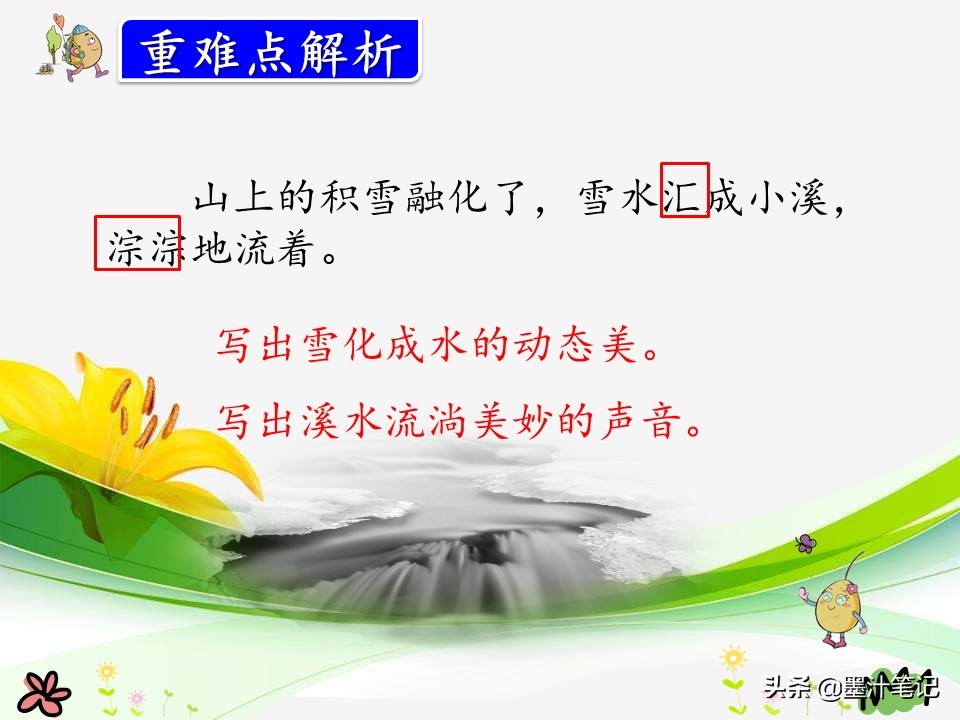 重难点解析

山上的积雪融化了，雪水汇成小溪，淙淙地流着。

写出雪化成水的动态美。

写出溪水流淌美妙的声音。

头条 @墨汁笔记